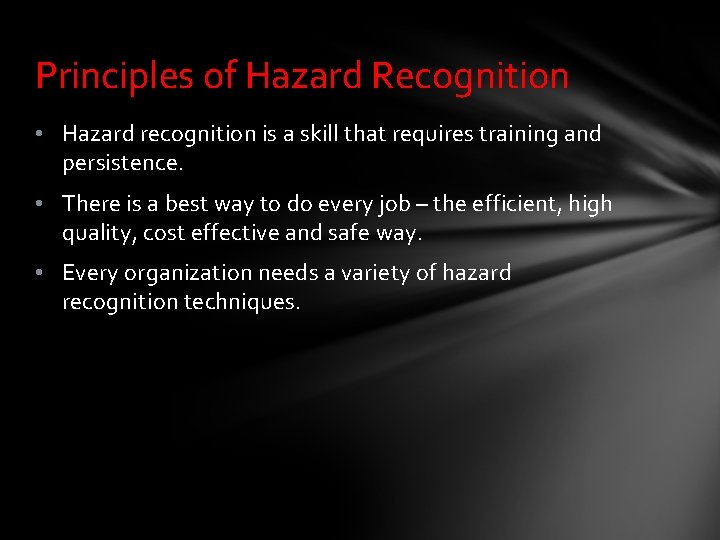 Principles of Hazard Recognition

• Hazard recognition is a skill that requires training and persistence.

• There is a best way to do every job – the efficient, high quality, cost effective and safe way.

• Every organization needs a variety of hazard recognition techniques.